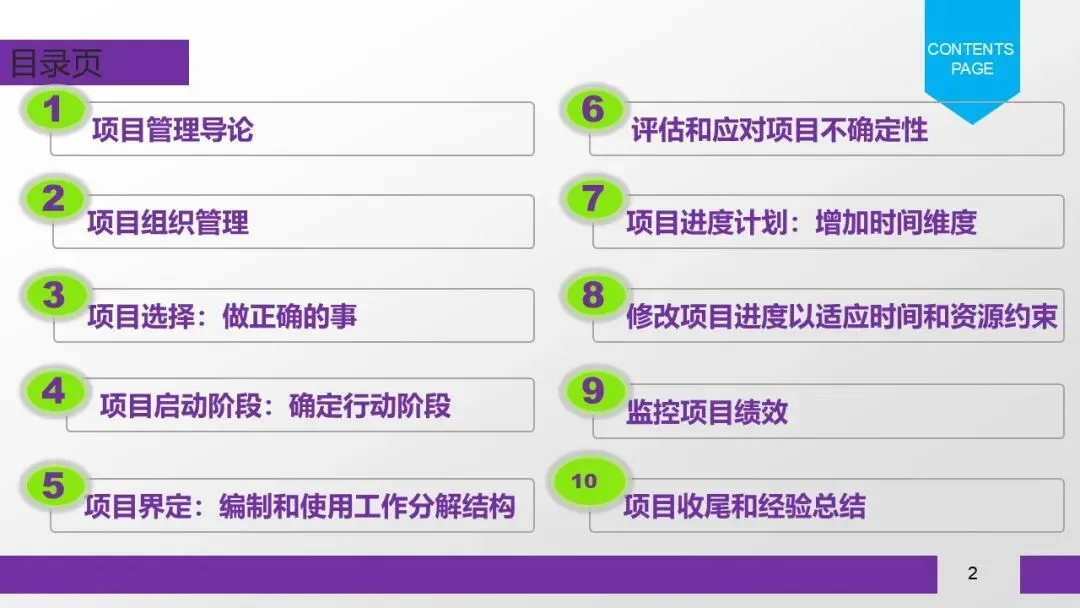 目录页

CONTENTS PAGE

1 项目管理导论

2 项目组织管理

3 项目选择：做正确的事

4 项目启动阶段：确定行动阶段

5 项目界定：编制和使用工作分解结构

6 评估和应对项目不确定性

7 项目进度计划：增加时间维度

8 修改项目进度以适应时间和资源约束

9 监控项目绩效

10 项目收尾和经验总结

2